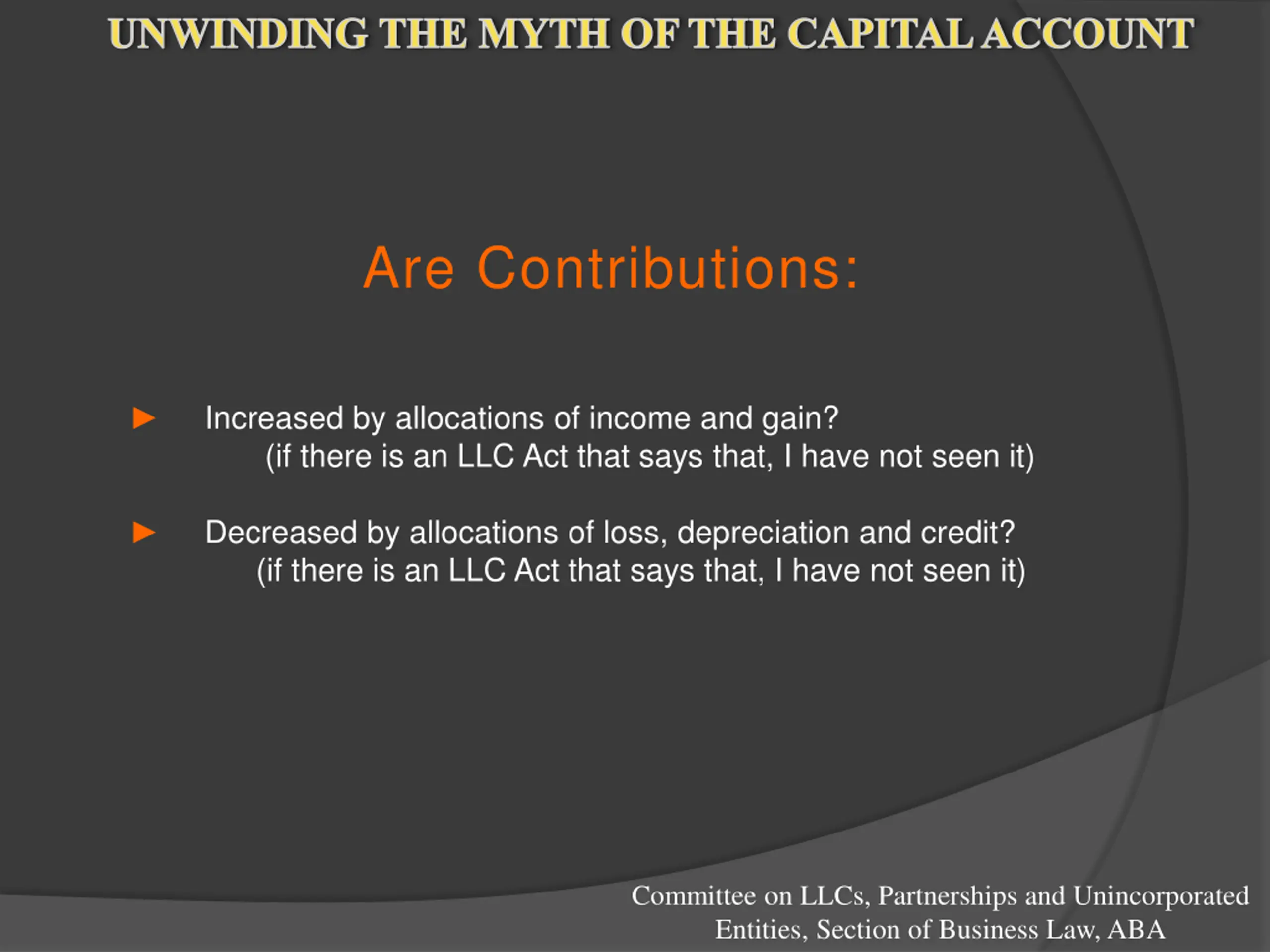 UNWINDING THE MYTH OF THE CAPITAL ACCOUNT

Are Contributions:

► Increased by allocations of income and gain?
(if there is an LLC Act that says that, I have not seen it)

► Decreased by allocations of loss, depreciation and credit?
(if there is an LLC Act that says that, I have not seen it)

Committee on LLCs, Partnerships and Unincorporated Entities, Section of Business Law, ABA